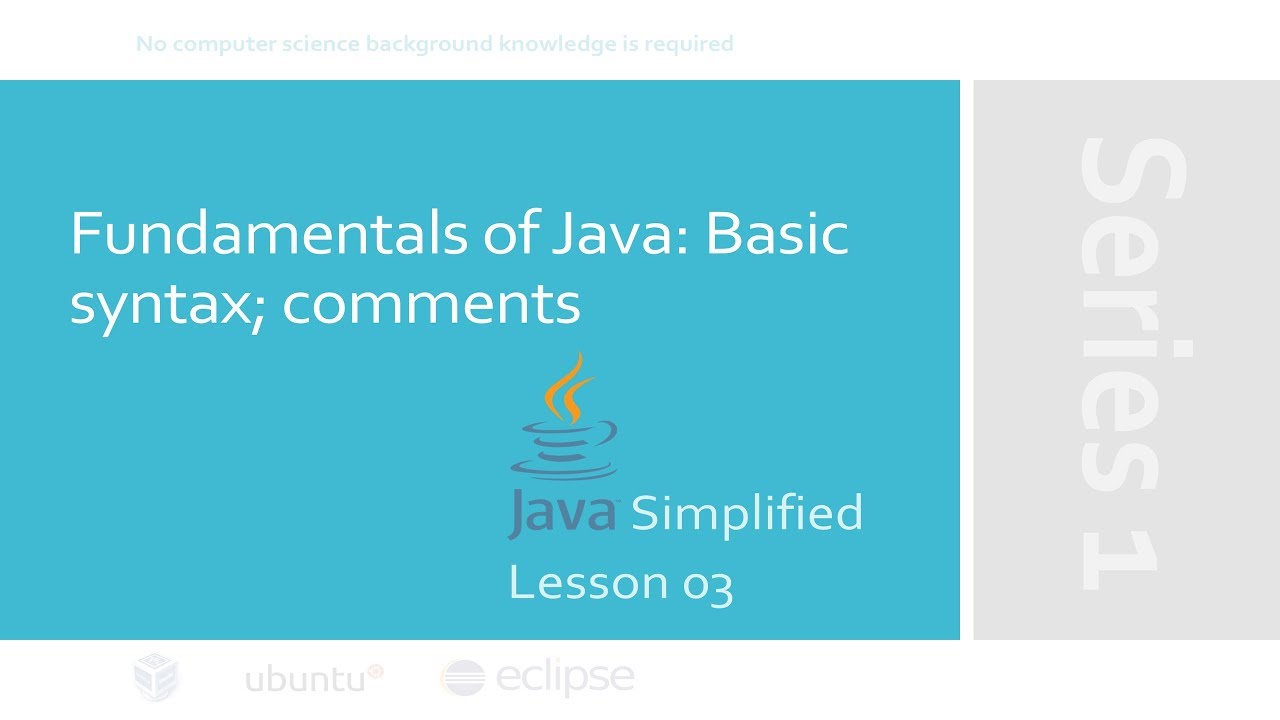 No computer science background knowledge is required

Fundamentals of Java: Basic syntax; comments

Java Simplified

Lesson 03

Series 1

ubuntu

eclipse